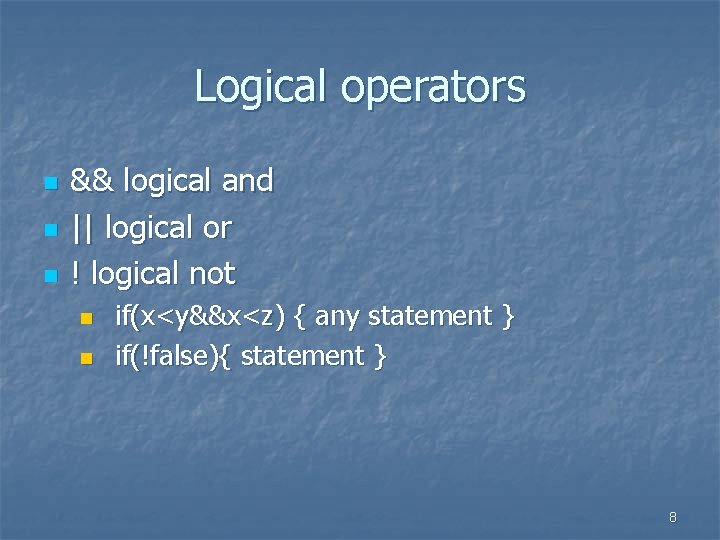 Logical operators

- && logical and
- || logical or
- ! logical not
  - if(x<y&&x<z) { any statement }
  - if(!false){ statement }

8